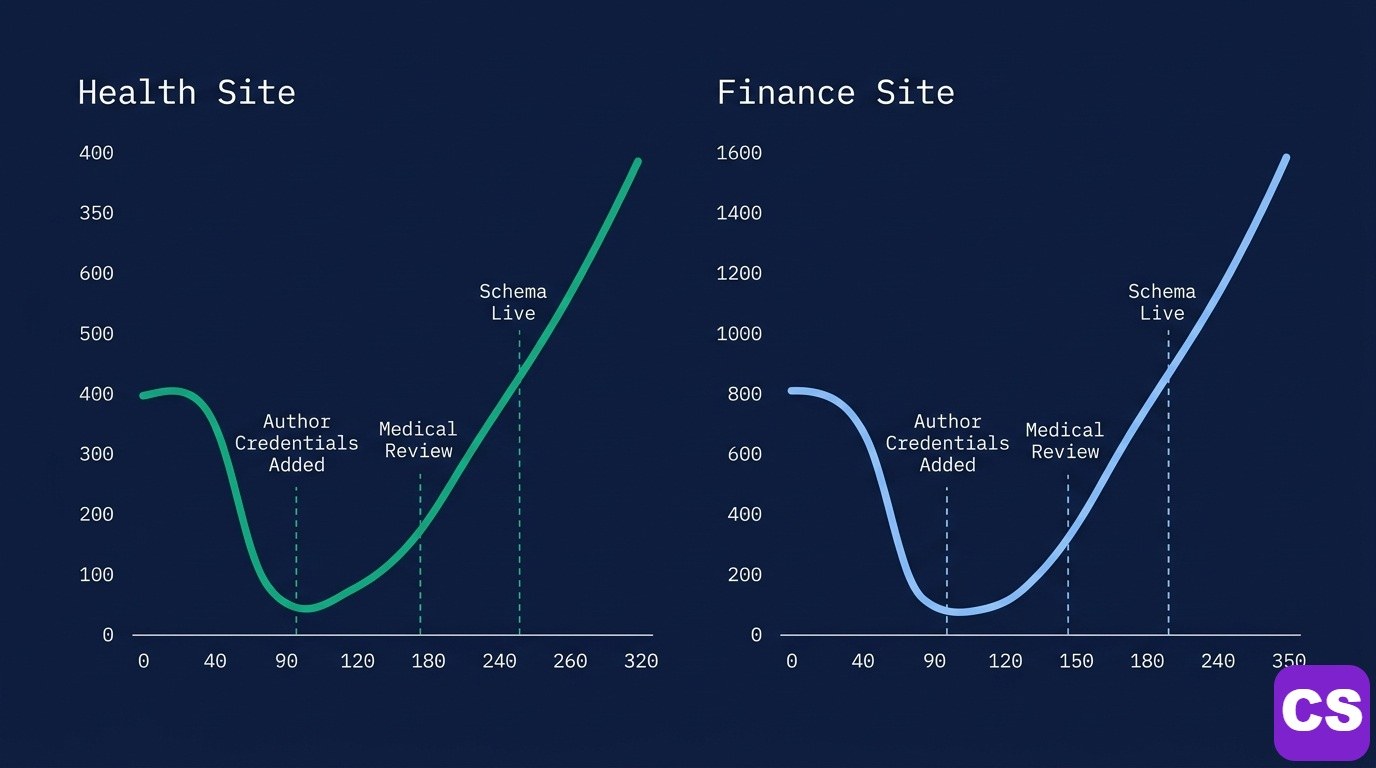 Health Site

400
350
600
500
400
300
200
100
0

Author Credentials Added

Medical Review

Schema Live

0 40 90 120 180 240 260 320

Finance Site

1600
1400
1200
1000
800
600
400
200
0

Author Credentials Added

Medical Review

Schema Live

0 40 90 120 150 180 240 350

CS